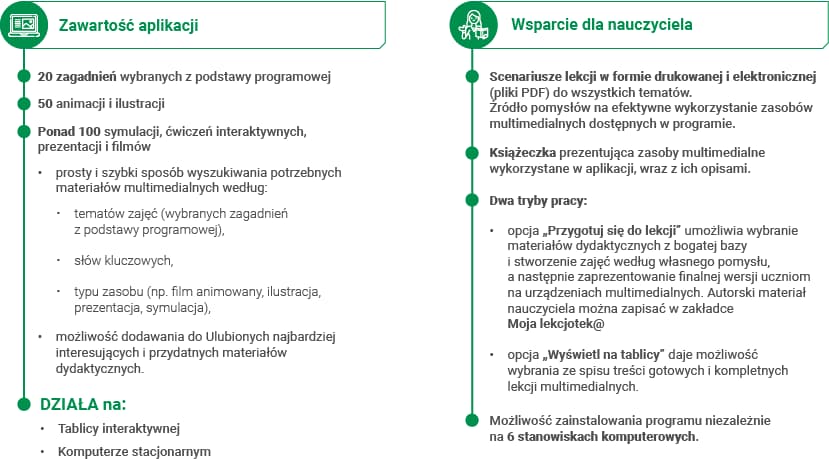 Zawartość aplikacji

20 zagadnień wybranych z podstawy programowej

50 animacji i ilustracji

Ponad 100 symulacji, ćwiczeń interaktywnych, prezentacji i filmów

• prosty i szybki sposób wyszukiwania potrzebnych materiałów multimedialnych według:

• tematów zajęć (wybranych zagadnień z podstawy programowej),

• słów kluczowych,

• typu zasobu (np. film animowany, ilustracja, prezentacja, symulacja),

• możliwość dodawania do Ulubionych najbardziej interesujących i przydatnych materiałów dydaktycznych.

DZIAŁA na:

• Tablicy interaktywnej

• Komputerze stacjonarnym

Wsparcie dla nauczyciela

Scenariusze lekcji w formie drukowanej i elektronicznej (pliki PDF) do wszystkich tematów. Źródło pomysłów na efektywne wykorzystanie zasobów multimedialnych dostępnych w programie.

Książeczka prezentująca zasoby multimedialne wykorzystane w aplikacji, wraz z ich opisami.

Dwa tryby pracy:

• opcja „Przygotuj się do lekcji" umożliwia wybranie materiałów dydaktycznych z bogatej bazy i stworzenie zajęć według własnego pomysłu, a następnie zaprezentowanie finalnej wersji uczniom na urządzeniach multimedialnych. Autorski materiał nauczyciela można zapisać w zakładce Moja lekcjotek@

• opcja „Wyświetl na tablicy" daje możliwość wybrania ze spisu treści gotowych i kompletnych lekcji multimedialnych.

Możliwość zainstalowania programu niezależnie na 6 stanowiskach komputerowych.